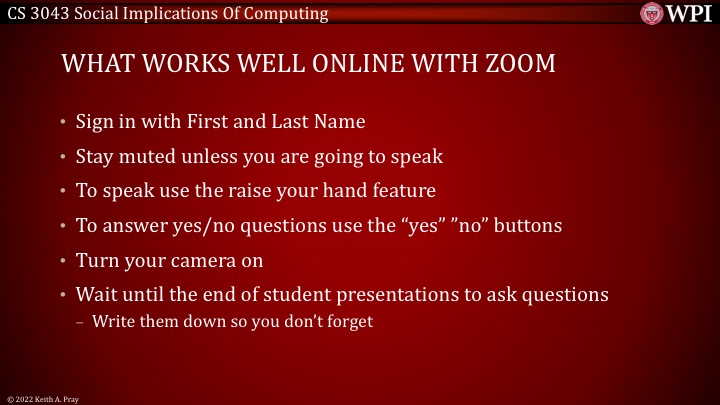 CS 3043 Social Implications Of Computing

WPI

WHAT WORKS WELL ONLINE WITH ZOOM

• Sign in with First and Last Name
• Stay muted unless you are going to speak
• To speak use the raise your hand feature
• To answer yes/no questions use the “yes” ”no” buttons
• Turn your camera on
• Wait until the end of student presentations to ask questions
– Write them down so you don’t forget

© 2022 Keith A. Pray